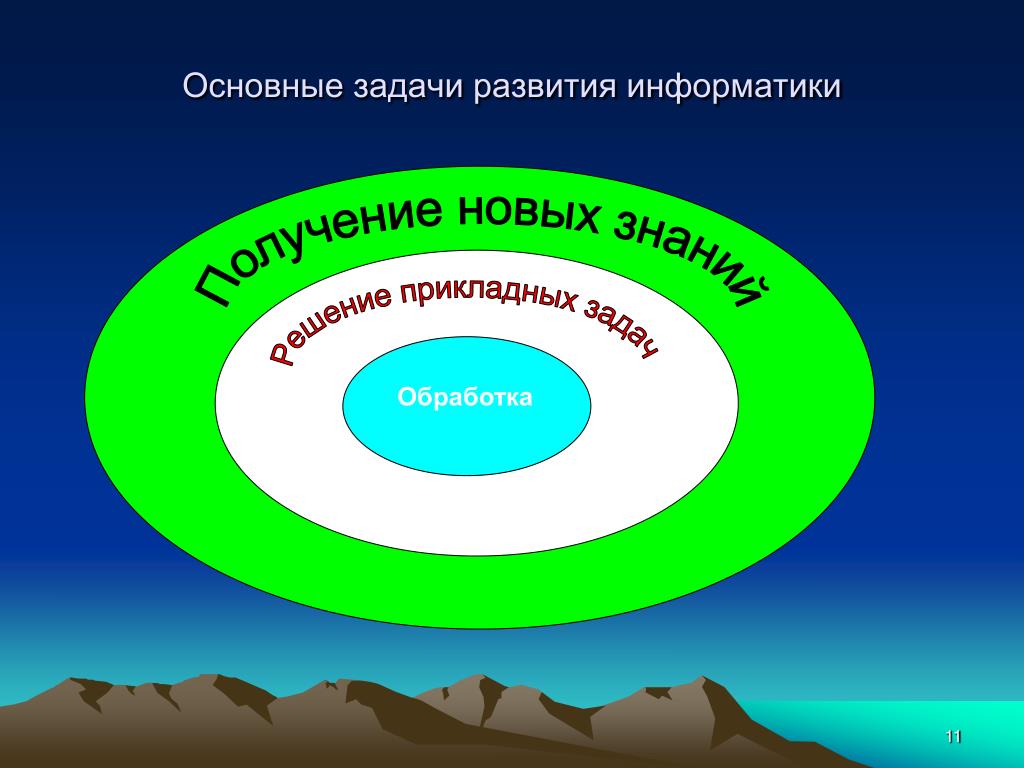 Основные задачи развития информатики

Получение новых знаний

Решение прикладных задач

Обработка

11